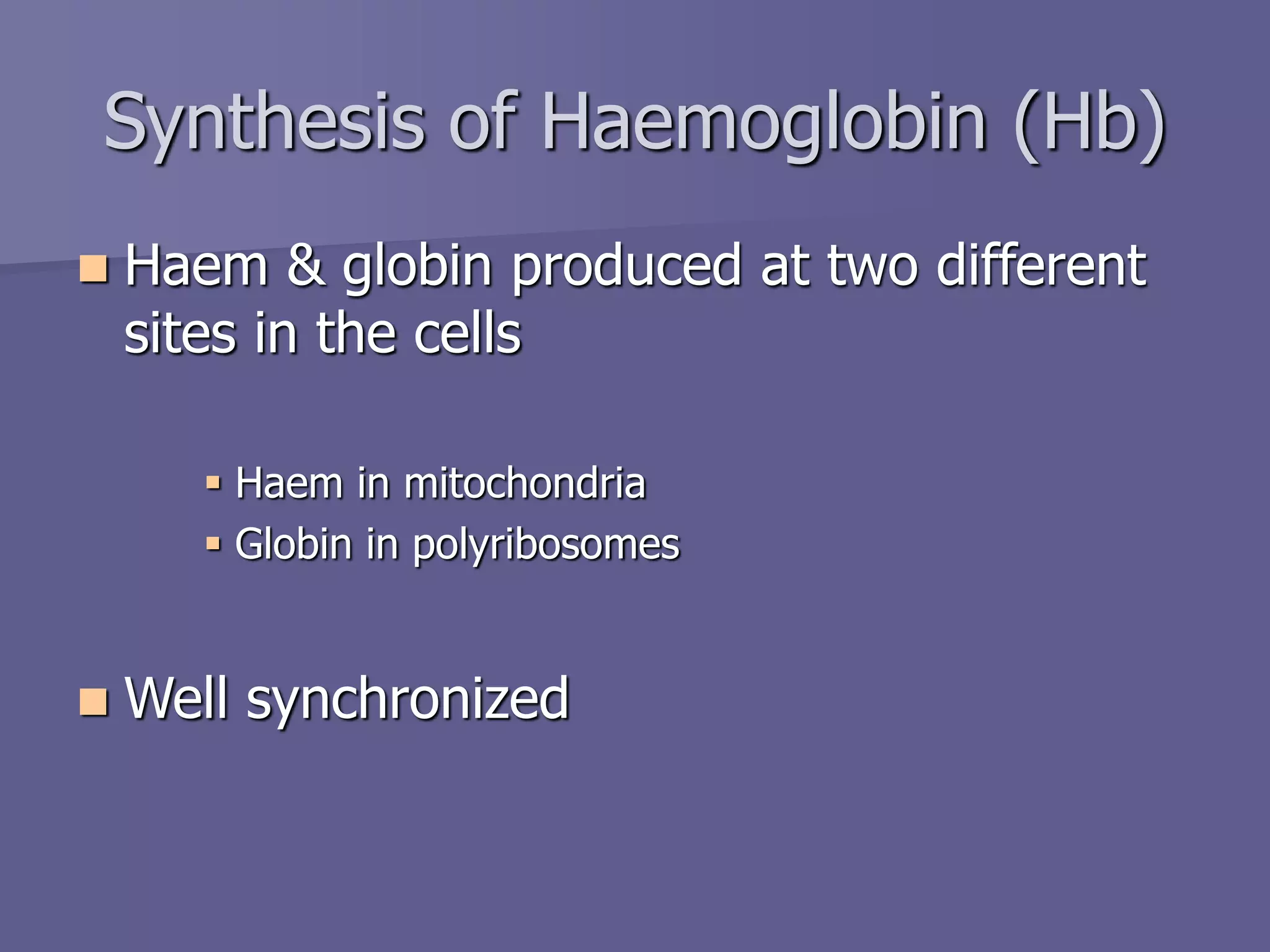 Synthesis of Haemoglobin (Hb)

Haem & globin produced at two different sites in the cells

Haem in mitochondria
Globin in polyribosomes

Well synchronized